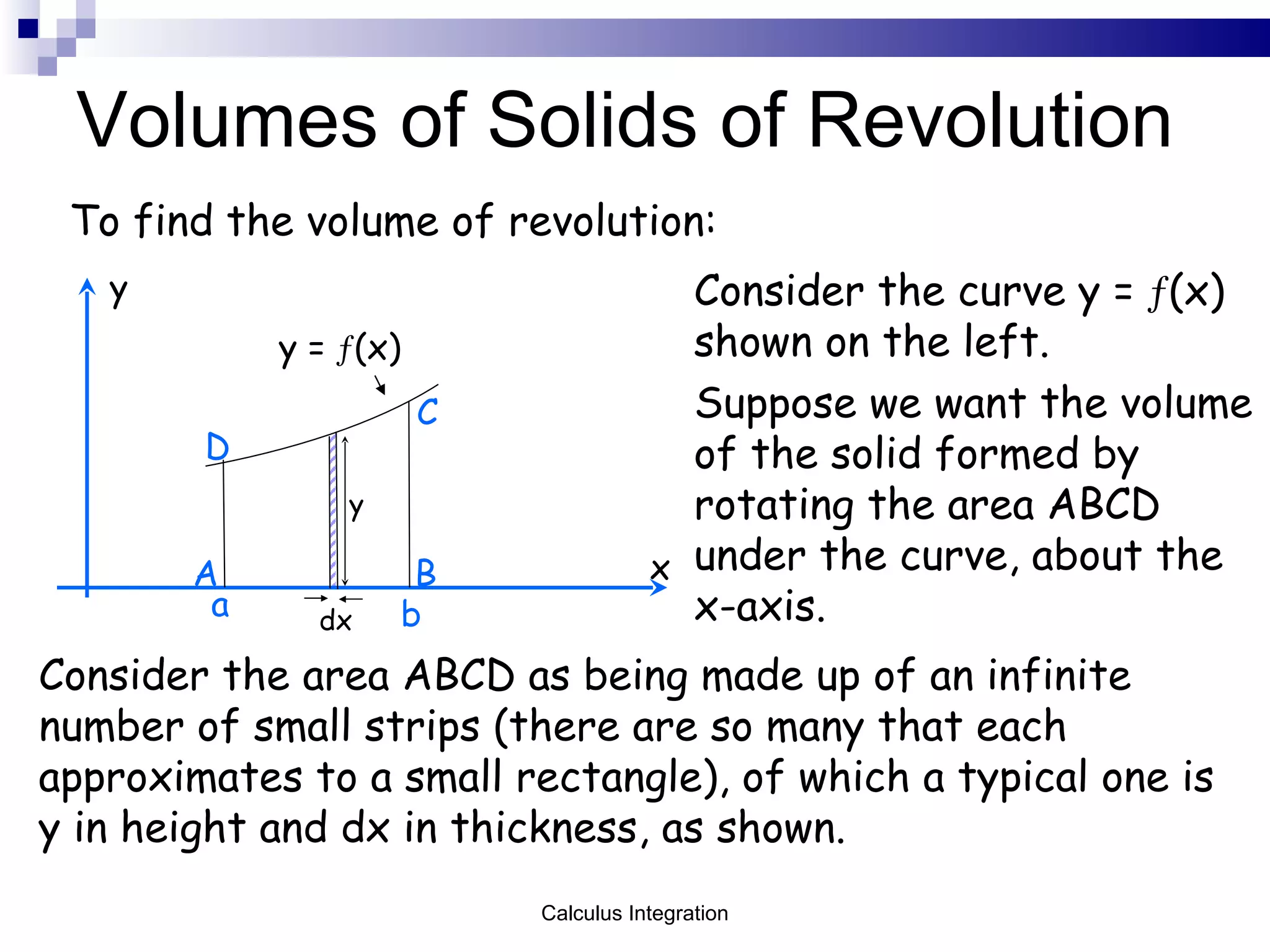 Volumes of Solids of Revolution

To find the volume of revolution:

y

$y = f(x)$

C

D

y

A

B

x

a

dx

b

Consider the curve $y = f(x)$ shown on the left.

Suppose we want the volume of the solid formed by rotating the area ABCD under the curve, about the x-axis.

Consider the area ABCD as being made up of an infinite number of small strips (there are so many that each approximates to a small rectangle), of which a typical one is y in height and dx in thickness, as shown.

Calculus Integration